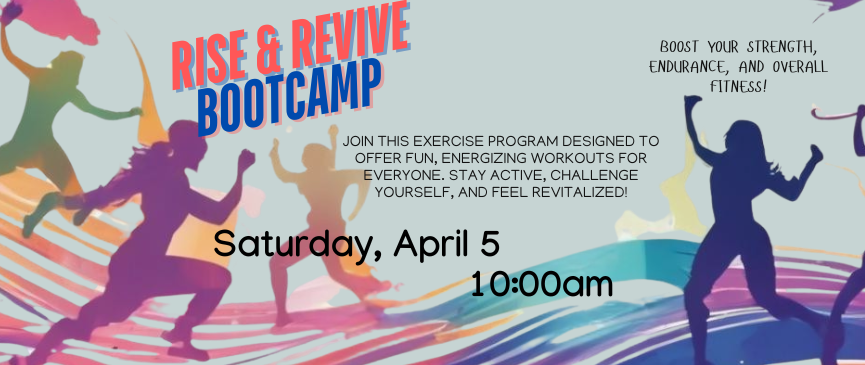 RISE & REVIVE
BOOTCAMP

BOOST YOUR STRENGTH, ENDURANCE, AND OVERALL FITNESS!

JOIN THIS EXERCISE PROGRAM DESIGNED TO OFFER FUN, ENERGIZING WORKOUTS FOR EVERYONE. STAY ACTIVE, CHALLENGE YOURSELF, AND FEEL REVITALIZED!

Saturday, April 5
10:00am